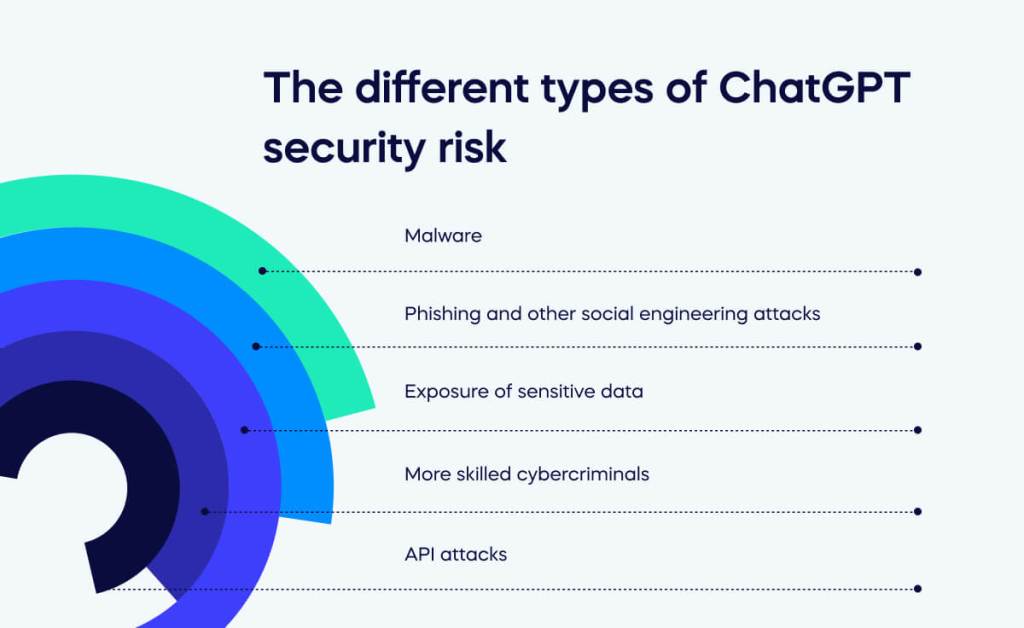 The different types of ChatGPT security risk

Malware

Phishing and other social engineering attacks

Exposure of sensitive data

More skilled cybercriminals

API attacks